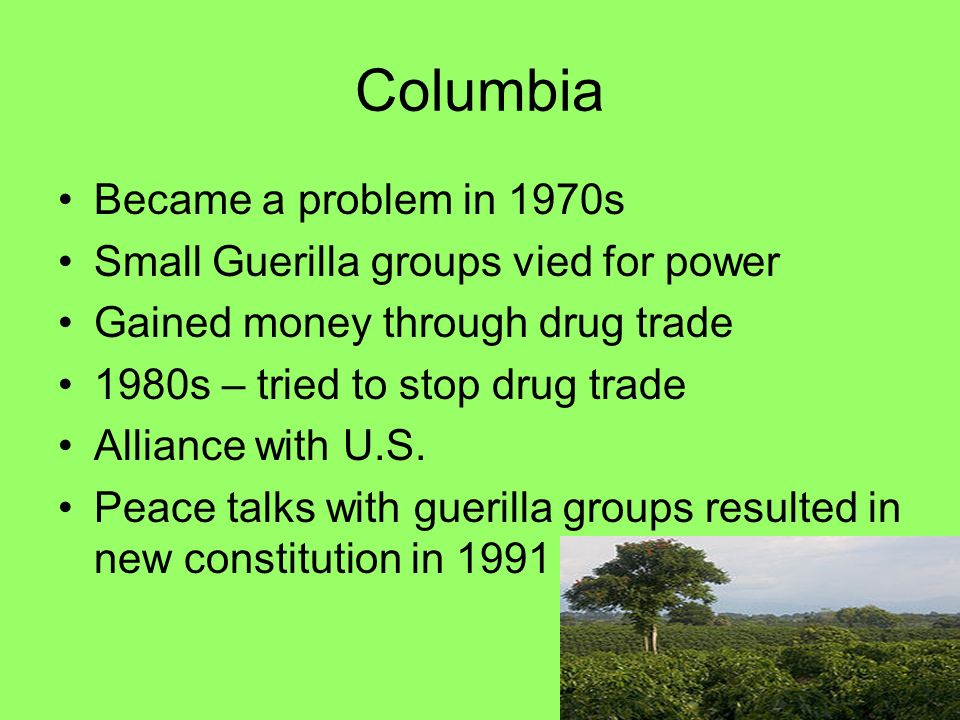 Columbia

• Became a problem in 1970s
• Small Guerilla groups vied for power
• Gained money through drug trade
• 1980s – tried to stop drug trade
• Alliance with U.S.
• Peace talks with guerilla groups resulted in new constitution in 1991